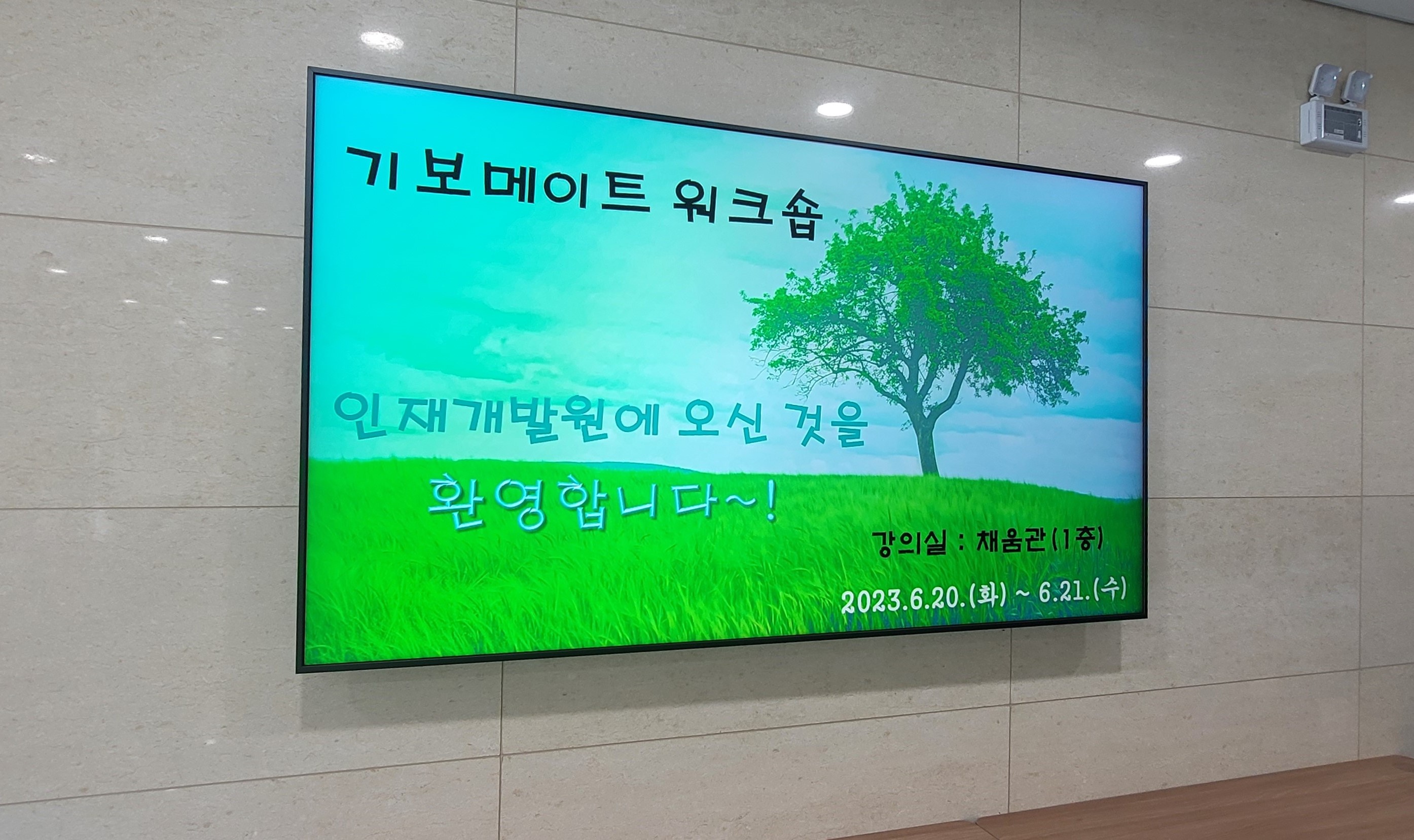 기보메이트 워크숍

인재개발원에 오신 것을 환영합니다~!

강의실 : 채움관(1층)

2023.6.20.(화) ~ 6.21.(수)